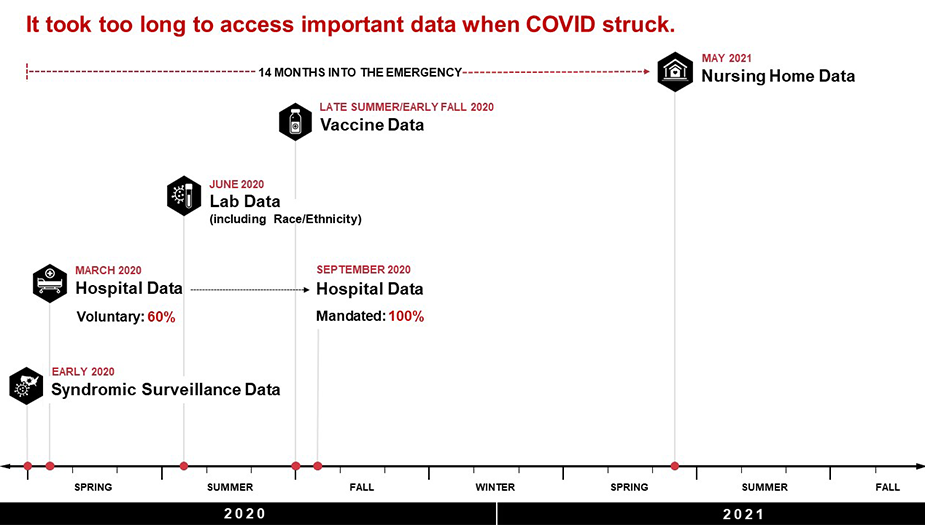 It took too long to access important data when COVID struck.

14 MONTHS INTO THE EMERGENCY

MAY 2021
Nursing Home Data

LATE SUMMER/EARLY FALL 2020
Vaccine Data

JUNE 2020
Lab Data
(including Race/Ethnicity)

MARCH 2020
Hospital Data
Voluntary: 60%

SEPTEMBER 2020
Hospital Data
Mandated: 100%

EARLY 2020
Syndromic Surveillance Data

SPRING SUMMER FALL WINTER SPRING SUMMER FALL

2020 2021